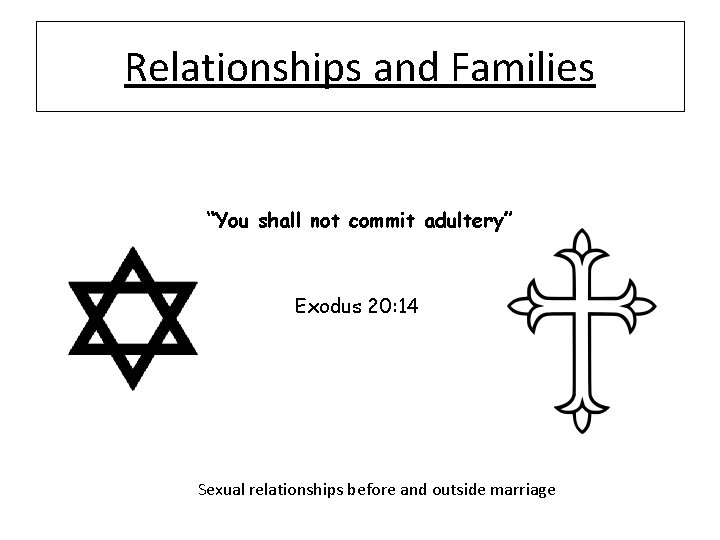 Relationships and Families

“You shall not commit adultery”

Exodus 20:14

Sexual relationships before and outside marriage